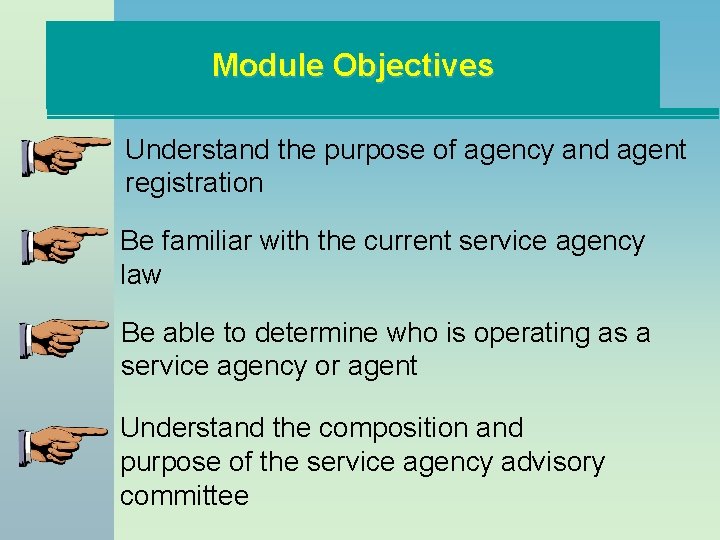 Module Objectives

Understand the purpose of agency and agent registration

Be familiar with the current service agency law

Be able to determine who is operating as a service agency or agent

Understand the composition and purpose of the service agency advisory committee